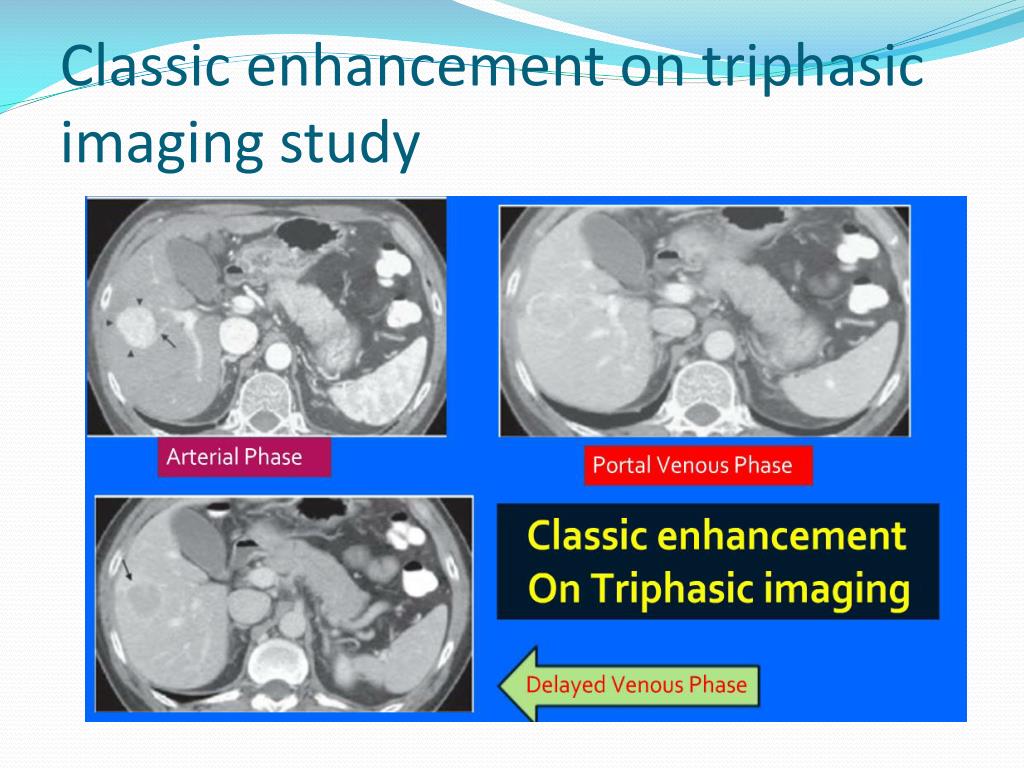 Classic enhancement on triphasic imaging study

Arterial Phase

Portal Venous Phase

Classic enhancement
On Triphasic imaging

Delayed Venous Phase